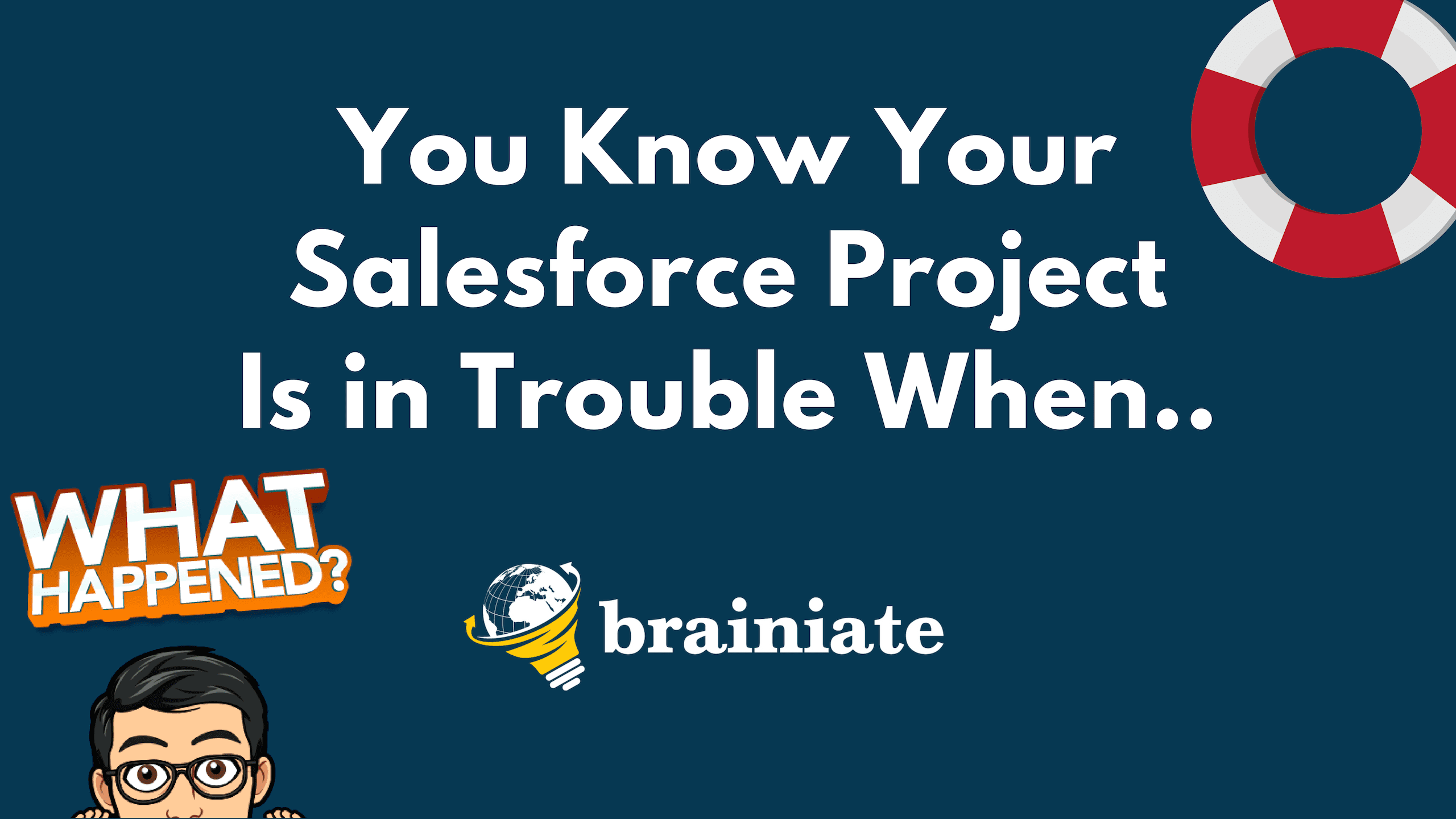 You Know Your Salesforce Project Is in Trouble When..

WHAT HAPPENED?

brainiate